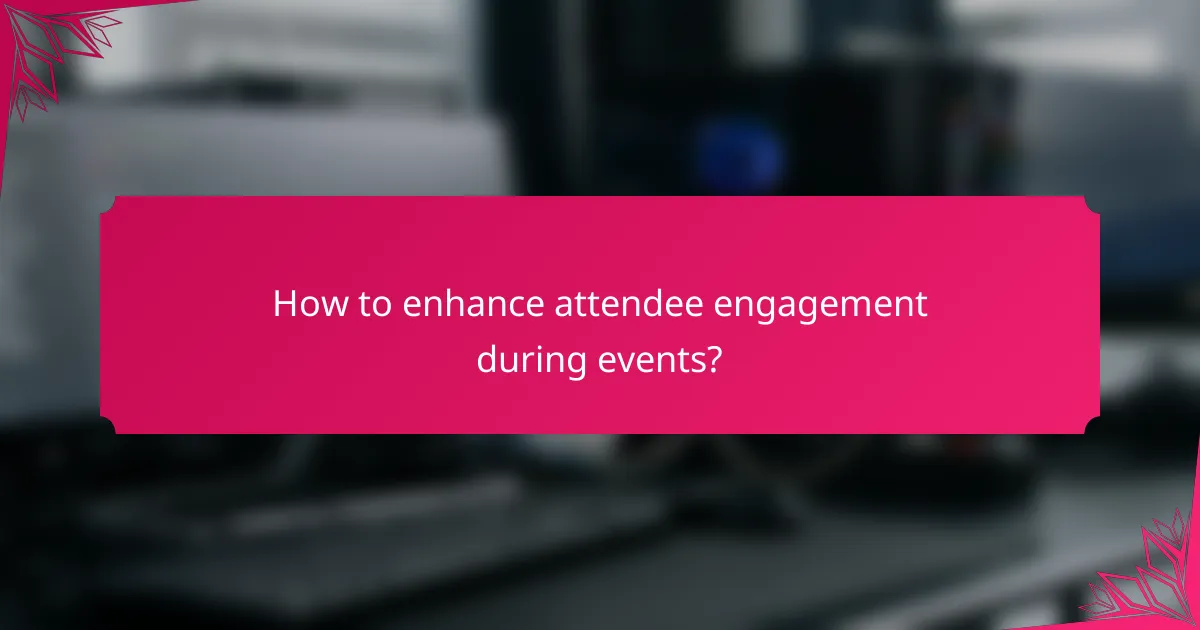 How to enhance attendee engagement during events?